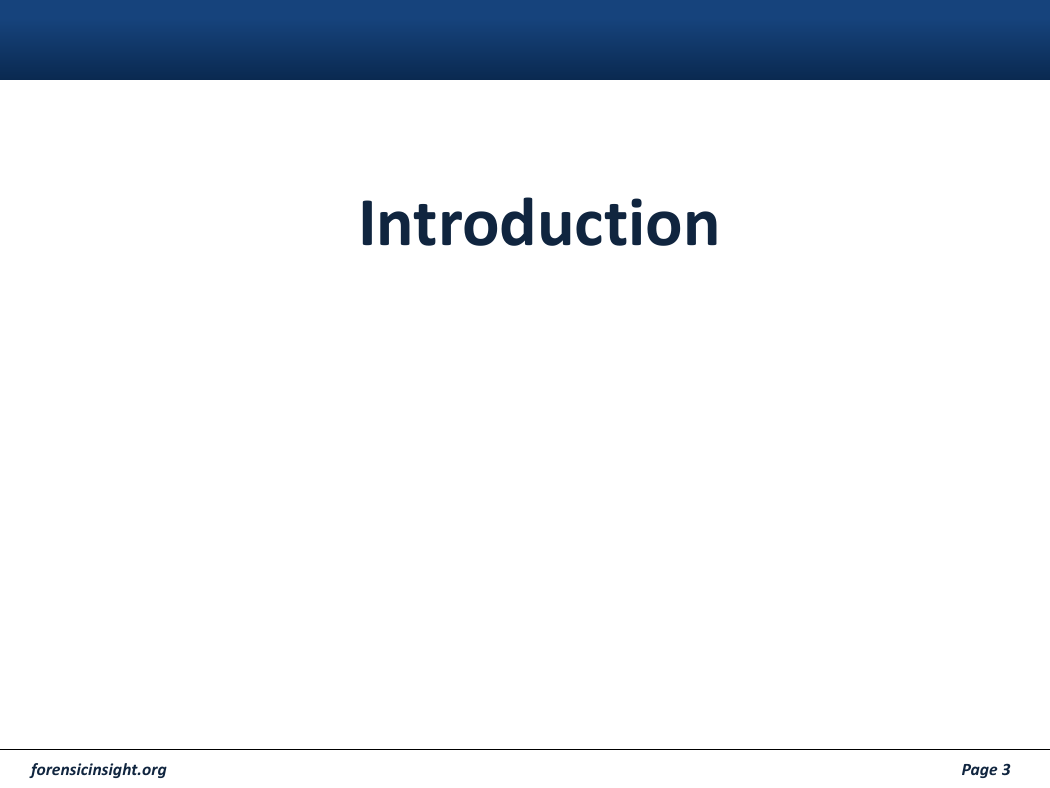 Introduction

forensicinsight.org

Page 3